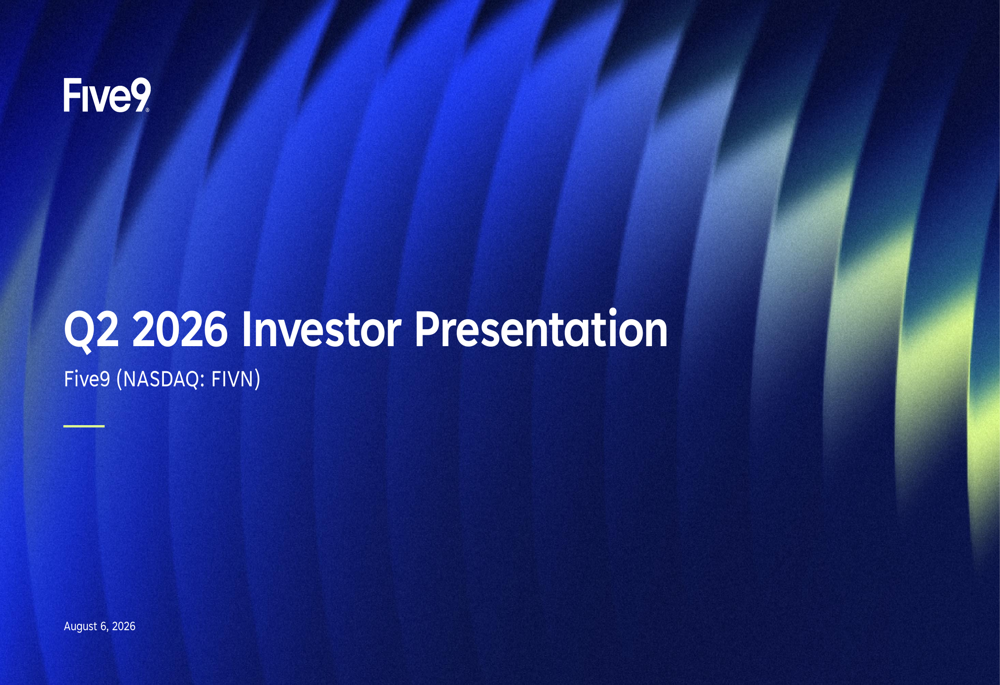 Five9

Q2 2026 Investor Presentation

Five9 (NASDAQ: FIVN)

August 6, 2026